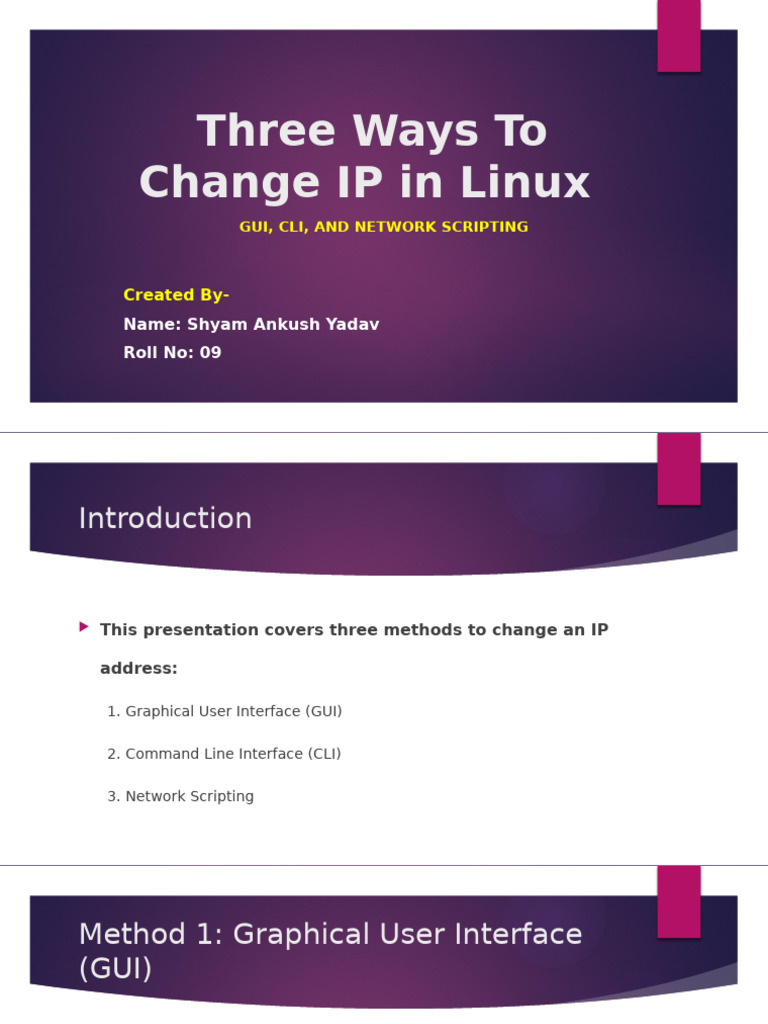 Three Ways To Change IP in Linux

GUI, CLI, AND NETWORK SCRIPTING

Created By-
Name: Shyam Ankush Yadav
Roll No: 09

Introduction

This presentation covers three methods to change an IP address:

1. Graphical User Interface (GUI)

2. Command Line Interface (CLI)

3. Network Scripting

Method 1: Graphical User Interface (GUI)